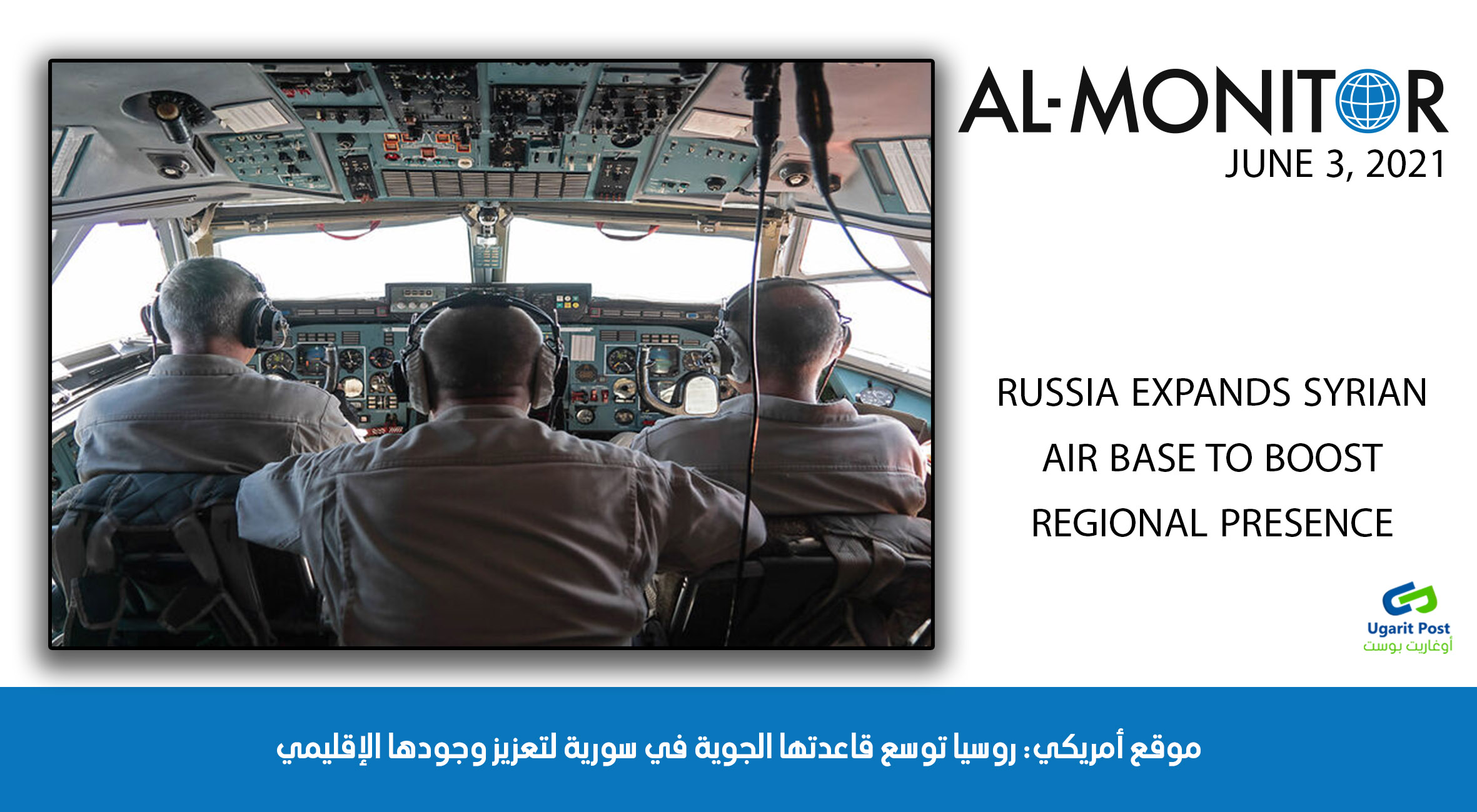 AL-MONITOR
JUNE 3, 2021

RUSSIA EXPANDS SYRIAN AIR BASE TO BOOST REGIONAL PRESENCE

Ugarit Post
أوغاريت بوست

موقع أمريكي: روسيا توسع قاعدتها الجوية في سورية لتعزيز وجودها الإقليمي